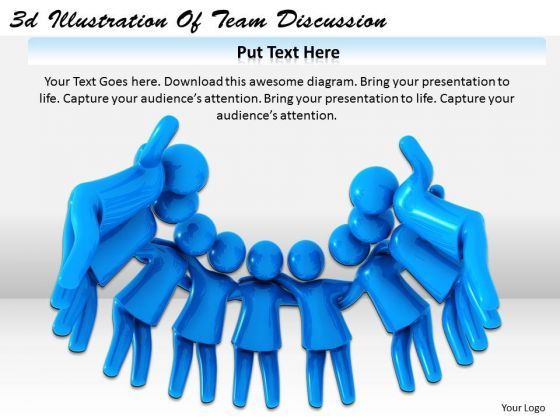 3d Illustration Of Team Discussion

Put Text Here

Your Text Goes here. Download this awesome diagram. Bring your presentation to life. Capture your audience's attention. Bring your presentation to life. Capture your audience's attention.

Your Logo